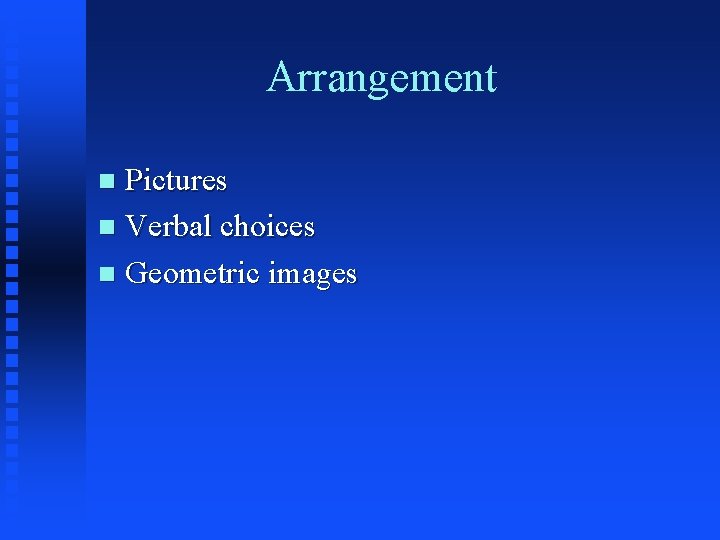 Arrangement

- Pictures
- Verbal choices
- Geometric images